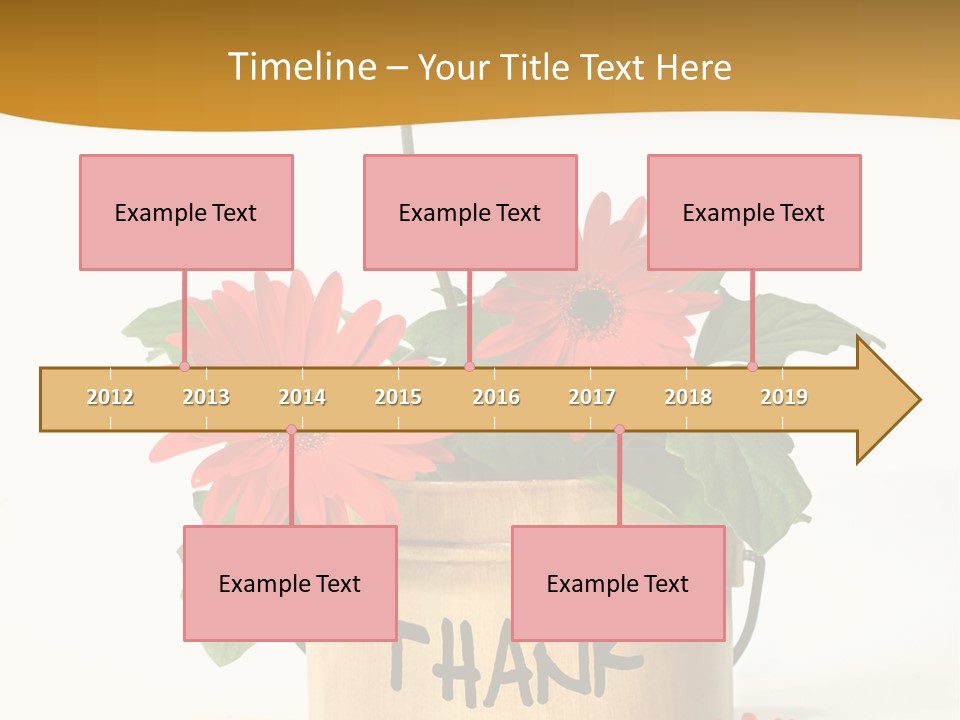 Timeline – Your Title Text Here

Example Text

Example Text

Example Text

2012 2013 2014 2015 2016 2017 2018 2019

Example Text

Example Text

THANK